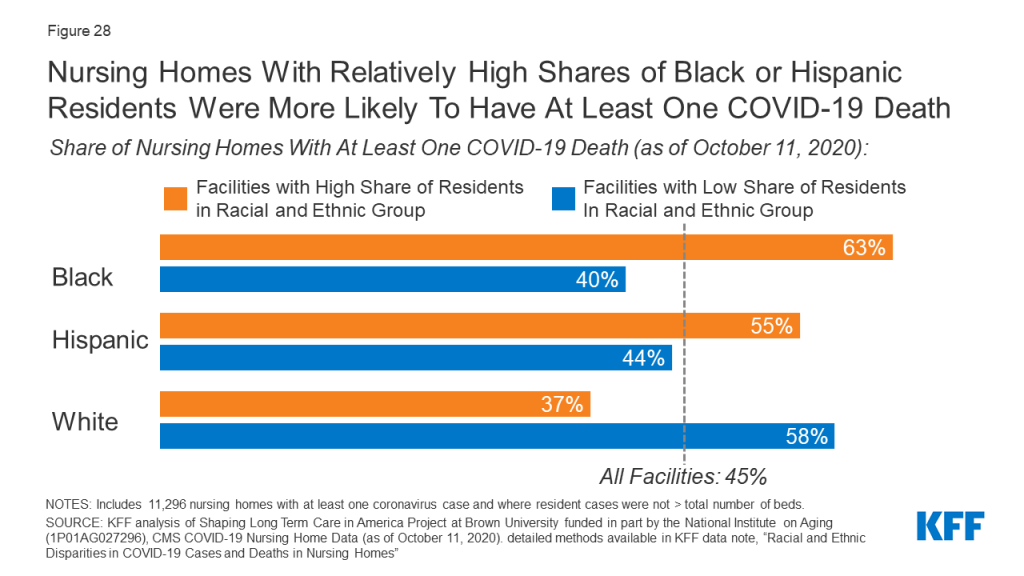 Figure 28

Nursing Homes With Relatively High Shares of Black or Hispanic Residents Were More Likely To Have At Least One COVID-19 Death

Share of Nursing Homes With At Least One COVID-19 Death (as of October 11, 2020):

Facilities with High Share of Residents in Racial and Ethnic Group

Facilities with Low Share of Residents In Racial and Ethnic Group

Black
63%
40%

Hispanic
55%
44%

White
37%
58%

All Facilities: 45%

NOTES: Includes 11,296 nursing homes with at least one coronavirus case and where resident cases were not > total number of beds.
SOURCE: KFF analysis of Shaping Long Term Care in America Project at Brown University funded in part by the National Institute on Aging (1P01AG027296), CMS COVID-19 Nursing Home Data (as of October 11, 2020). detailed methods available in KFF data note, "Racial and Ethnic Disparities in COVID-19 Cases and Deaths in Nursing Homes"

KFF